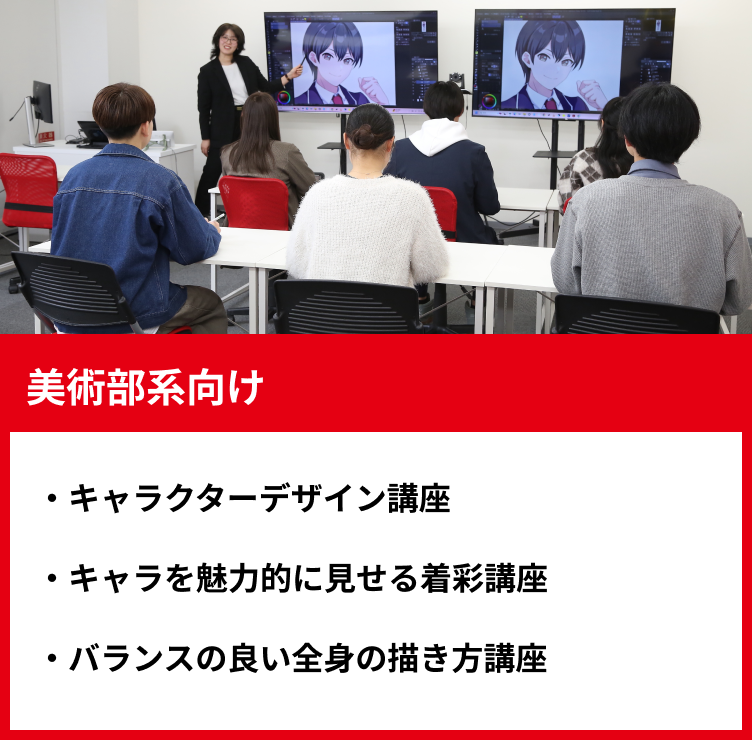 美術部系向け

・キャラクターデザイン講座

・キャラを魅力的に見せる着彩講座

・バランスの良い全身の描き方講座